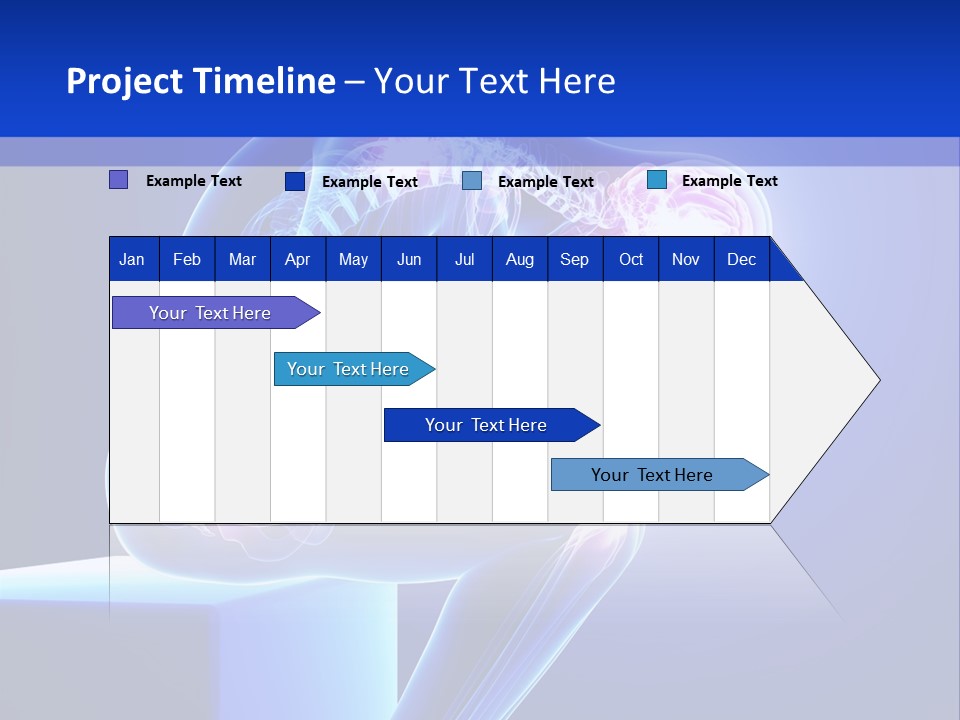 Project Timeline – Your Text Here

Example Text Example Text Example Text Example Text

| Jan | Feb | Mar | Apr | May | Jun | Jul | Aug | Sep | Oct | Nov | Dec |
|---|---|---|---|---|---|---|---|---|---|---|---|

Your Text Here

Your Text Here

Your Text Here

Your Text Here